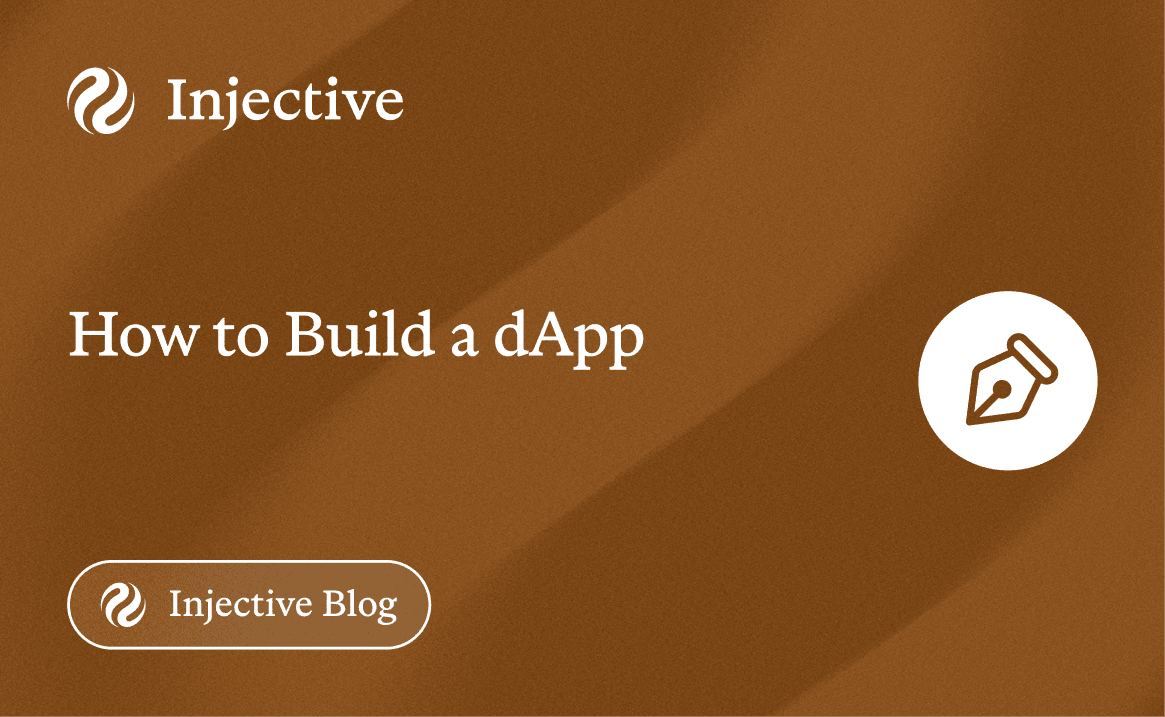 Injective

How to Build a dApp

Injective Blog